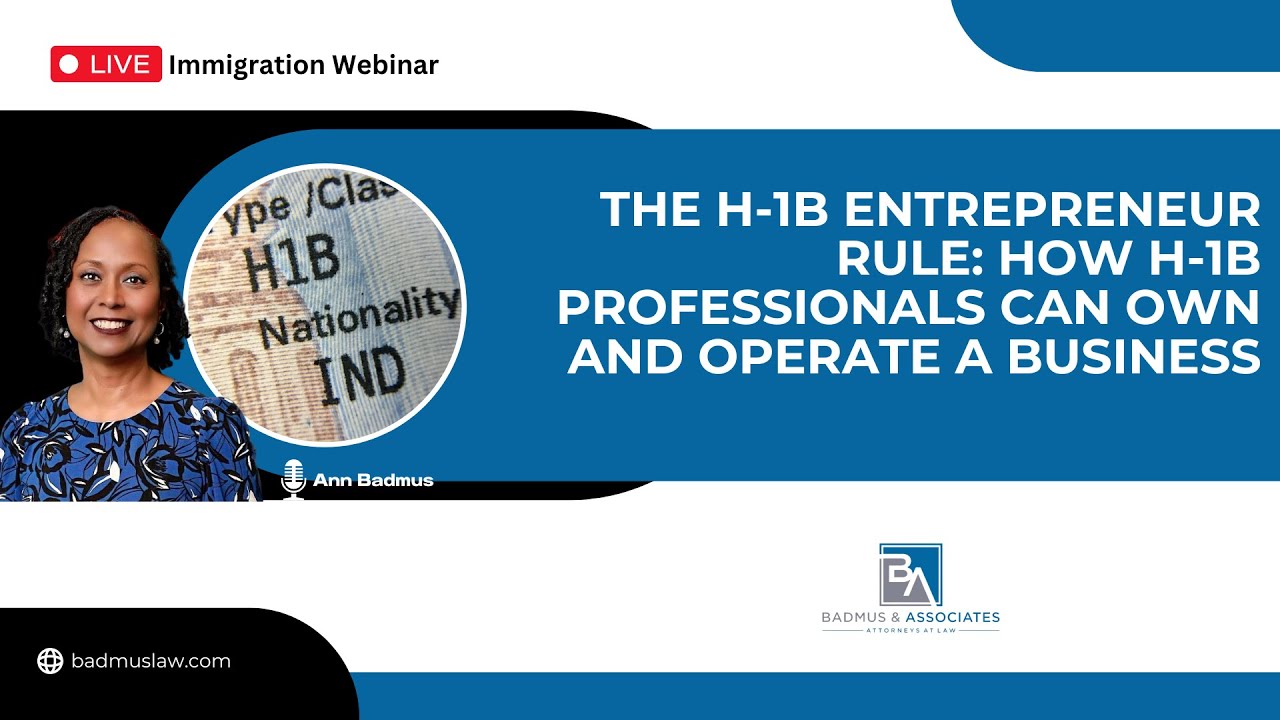 LIVE Immigration Webinar

ype /Clas
H1B
Nationality
IND

THE H-1B ENTREPRENEUR RULE: HOW H-1B PROFESSIONALS CAN OWN AND OPERATE A BUSINESS

Ann Badmus

BA
BADMUS & ASSOCIATES
ATTORNEYS AT LAW

badmuslaw.com